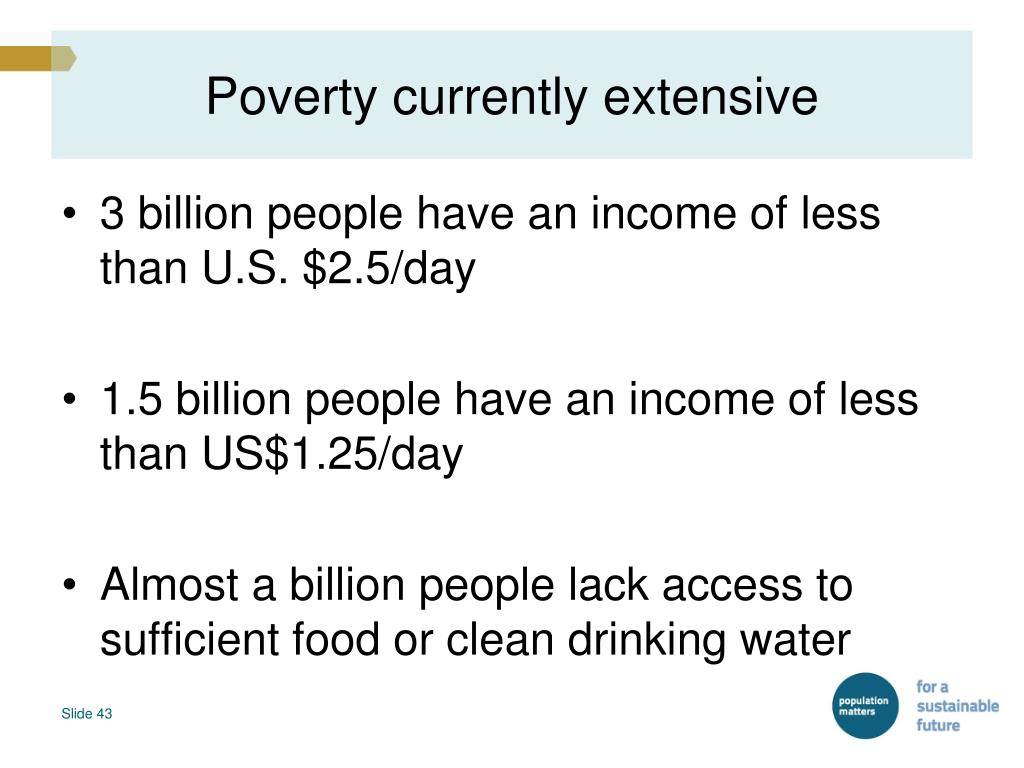 Poverty currently extensive

• 3 billion people have an income of less than U.S. \$2.5/day

• 1.5 billion people have an income of less than US\$1.25/day

• Almost a billion people lack access to sufficient food or clean drinking water

Slide 43

population matters

for a sustainable future